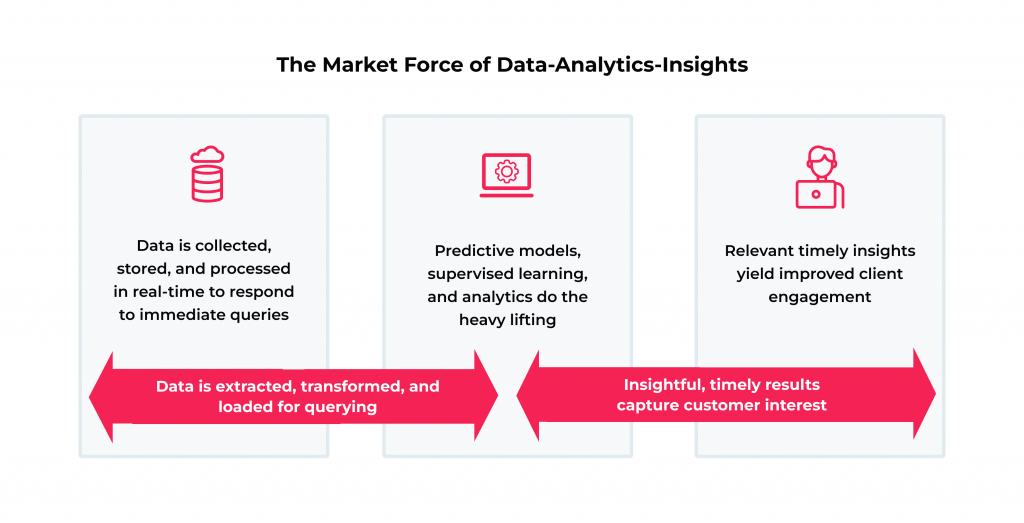 The Market Force of Data-Analytics-Insights

Data is collected, stored, and processed in real-time to respond to immediate queries

Predictive models, supervised learning, and analytics do the heavy lifting

Relevant timely insights yield improved client engagement

Data is extracted, transformed, and loaded for querying

Insightful, timely results capture customer interest